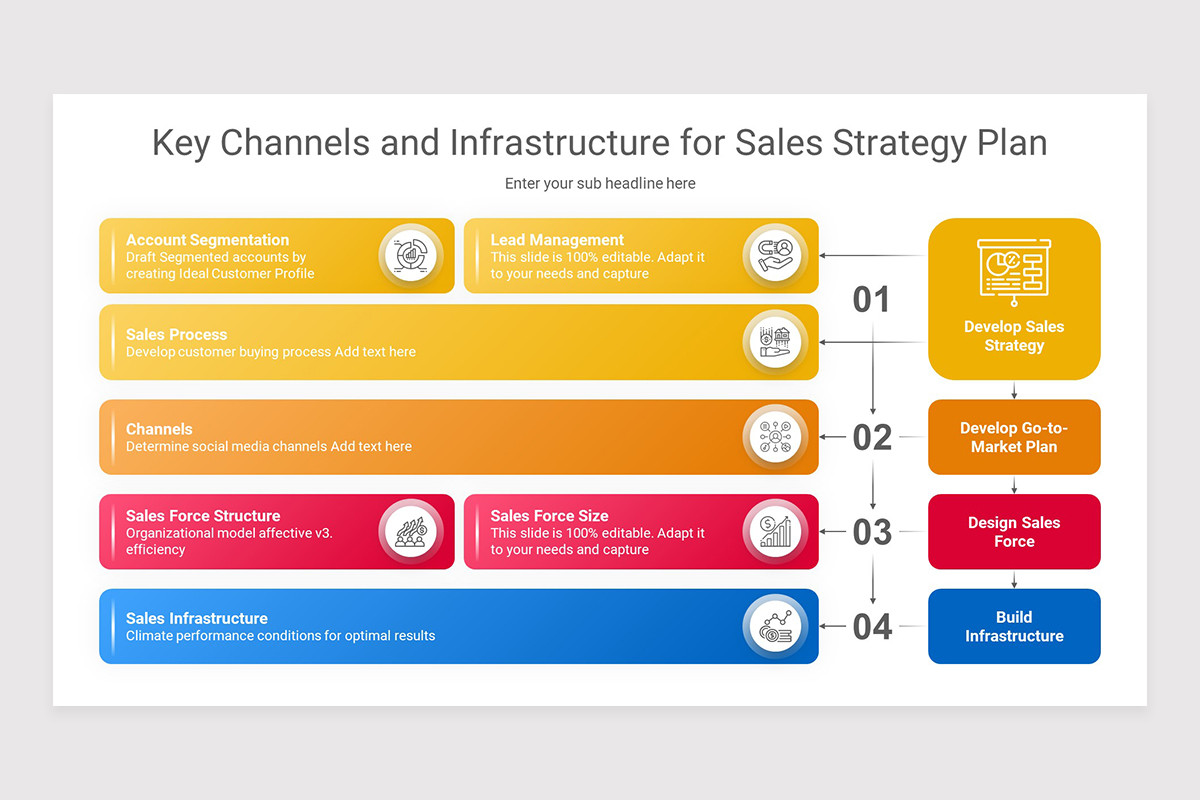 Key Channels and Infrastructure for Sales Strategy Plan

Enter your sub headline here

Account Segmentation
Draft Segmented accounts by creating Ideal Customer Profile

Lead Management
This slide is 100% editable. Adapt it to your needs and capture

Sales Process
Develop customer buying process Add text here

01

Develop Sales Strategy

Channels
Determine social media channels Add text here

02

Develop Go-to-Market Plan

Sales Force Structure
Organizational model affective v3. efficiency

Sales Force Size
This slide is 100% editable. Adapt it to your needs and capture

03

Design Sales Force

Sales Infrastructure
Climate performance conditions for optimal results

04

Build Infrastructure